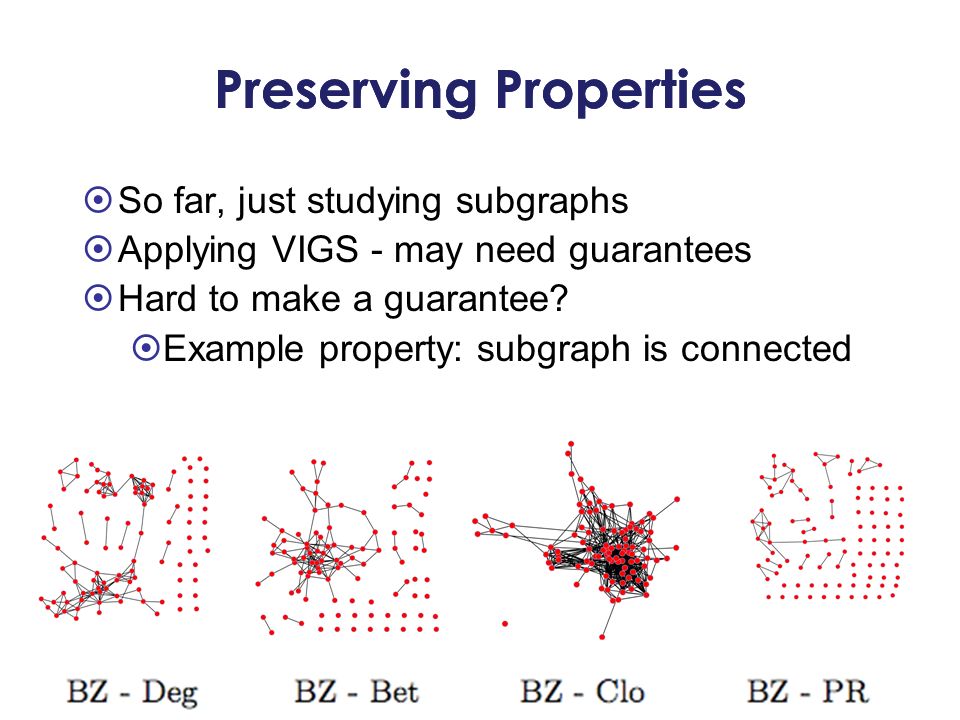 Preserving Properties

So far, just studying subgraphs
Applying VIGS - may need guarantees
Hard to make a guarantee?
Example property: subgraph is connected

BZ - Deg
BZ - Bet
BZ - Clo
BZ - PR